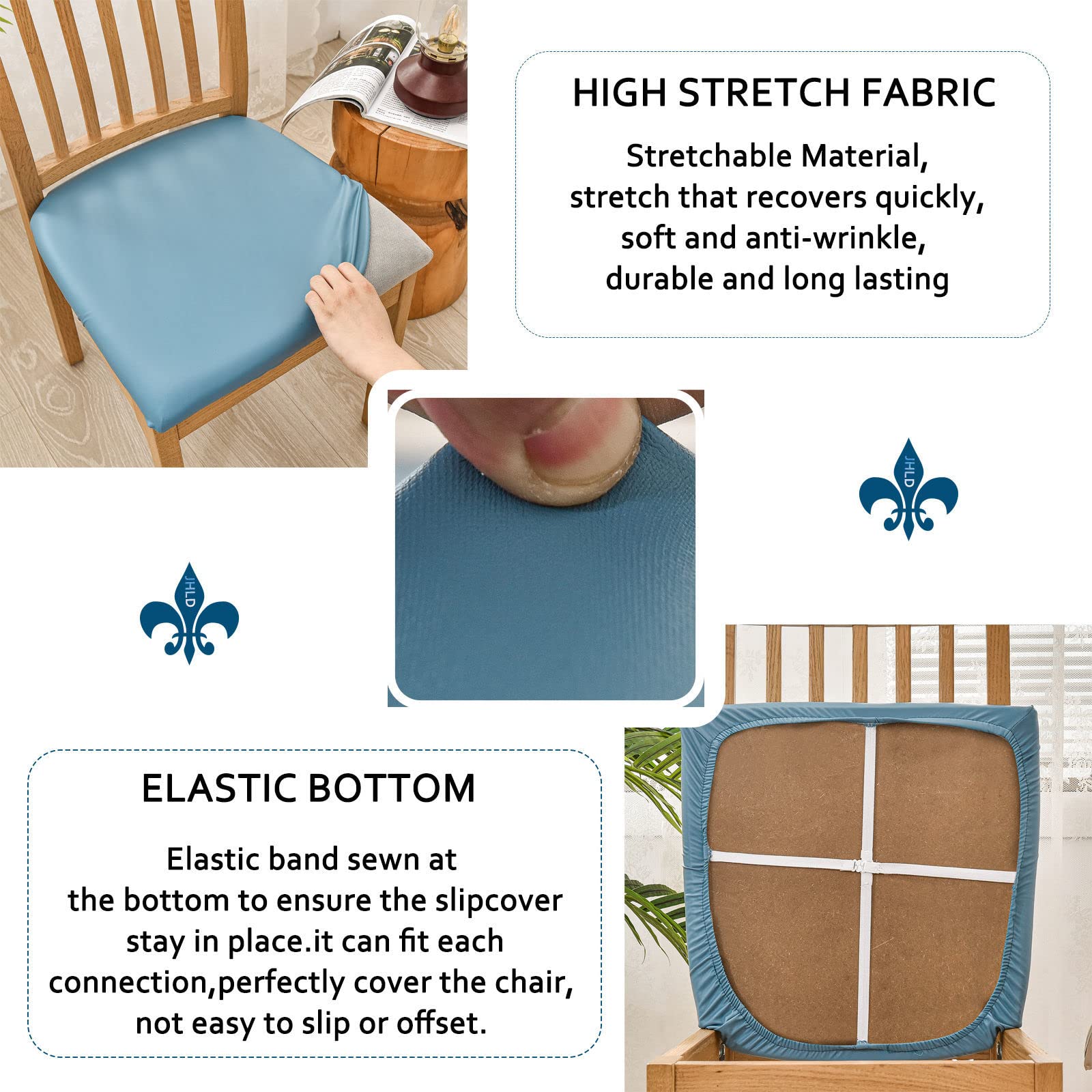 HIGH STRETCH FABRIC

Stretchable Material, stretch that recovers quickly, soft and anti-wrinkle, durable and long lasting

JHLD

JHLD

ELASTIC BOTTOM

Elastic band sewn at the bottom to ensure the slipcover stay in place.it can fit each connection,perfectly cover the chair, not easy to slip or offset.